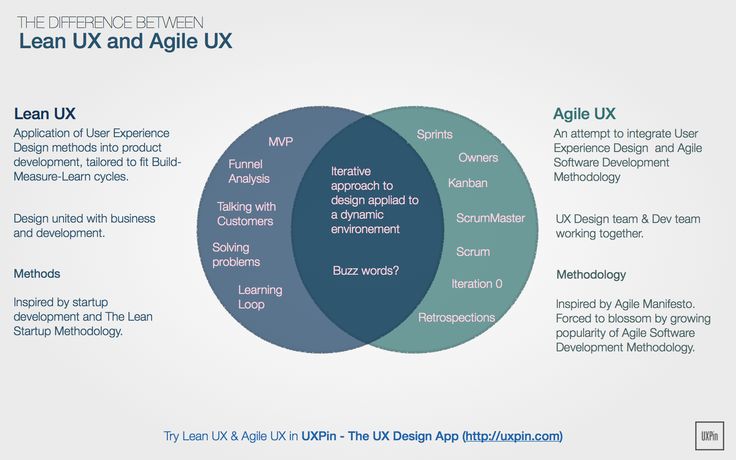 THE DIFFERENCE BETWEEN
Lean UX and Agile UX

Lean UX
Application of User Experience Design methods into product development, tailored to fit Build-Measure-Learn cycles.

Design united with business and development.

Methods

Inspired by startup development and The Lean Startup Methodology.

MVP
Funnel Analysis
Talking with Customers
Solving problems
Learning Loop

Iterative approach to design appliad to a dynamic environement

Buzz words?

Sprints
Owners
Kanban
ScrumMaster
Scrum
Iteration 0
Retrospections

Agile UX
An attempt to integrate User Experience Design and Agile Software Development Methodology

UX Design team & Dev team working together.

Methodology

Inspired by Agile Manifesto. Forced to blossom by growing popularity of Agile Software Development Methodology.

Try Lean UX & Agile UX in UXPin - The UX Design App (http://uxpin.com)

UXPin